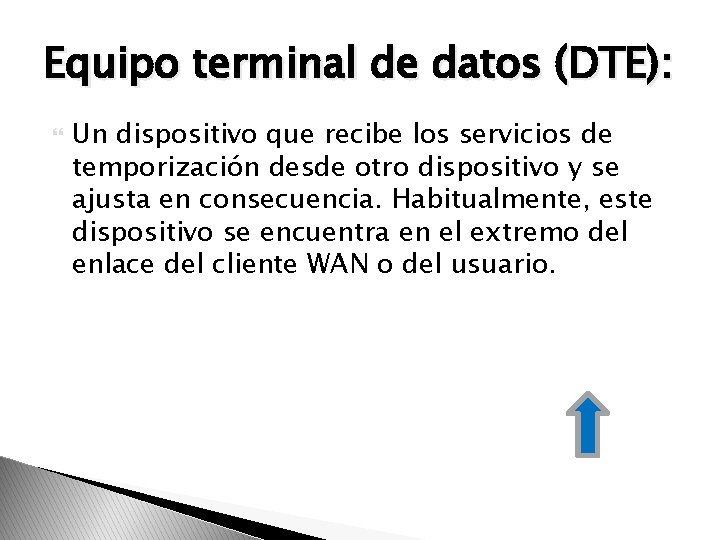 Equipo terminal de datos (DTE):

Un dispositivo que recibe los servicios de temporización desde otro dispositivo y se ajusta en consecuencia. Habitualmente, este dispositivo se encuentra en el extremo del enlace del cliente WAN o del usuario.